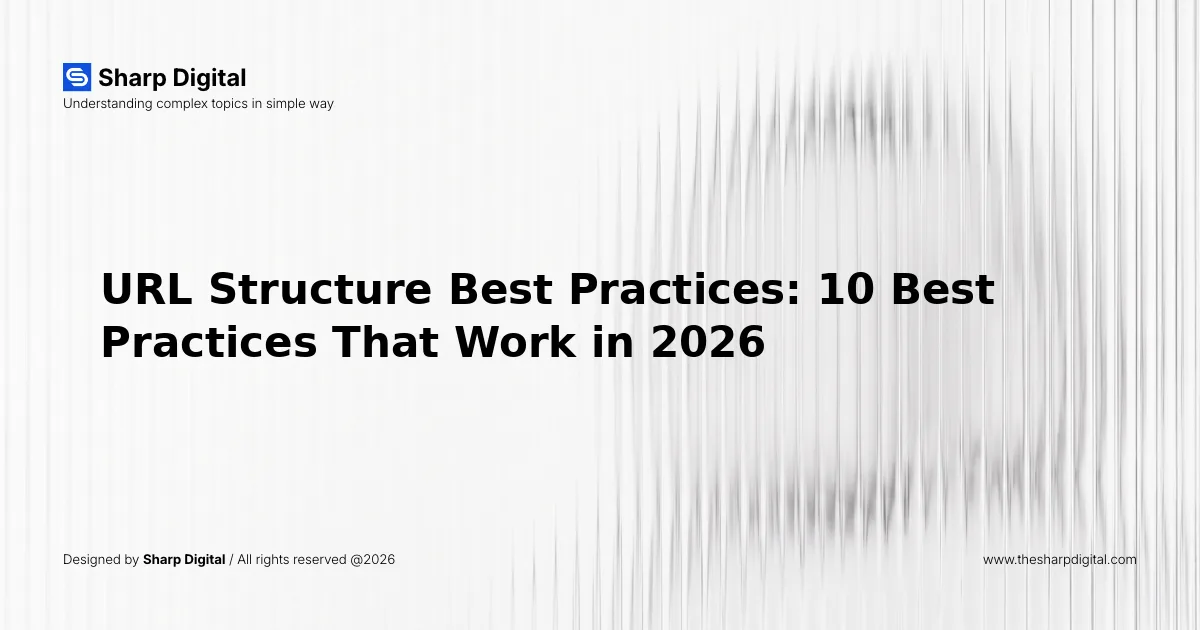 Sharp Digital
Understanding complex topics in simple way

URL Structure Best Practices: 10 Best Practices That Work in 2026

Designed by Sharp Digital / All rights reserved @2026

www.thesharpdigital.com